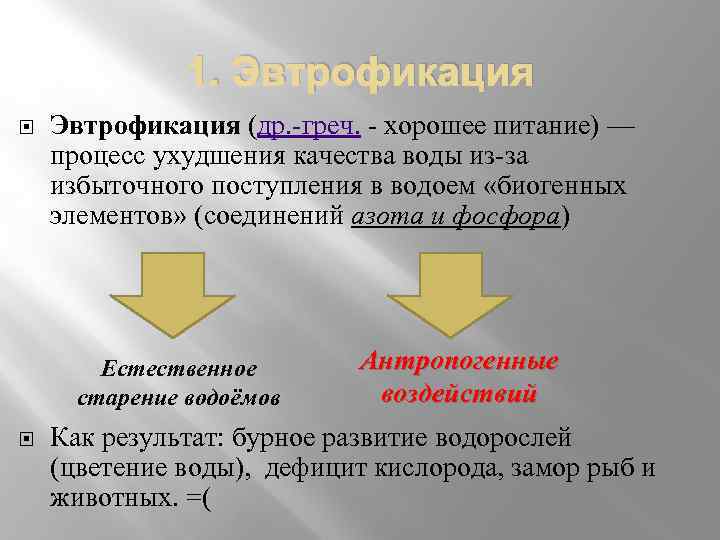 1. Эвтрофикация

Эвтрофикация (др.-греч. - хорошее питание) — процесс ухудшения качества воды из-за избыточного поступления в водоем «биогенных элементов» (соединений азота и фосфора)

Естественное старение водоёмов

Антропогенные воздействий

Как результат: бурное развитие водорослей (цветение воды), дефицит кислорода, замор рыб и животных. =(